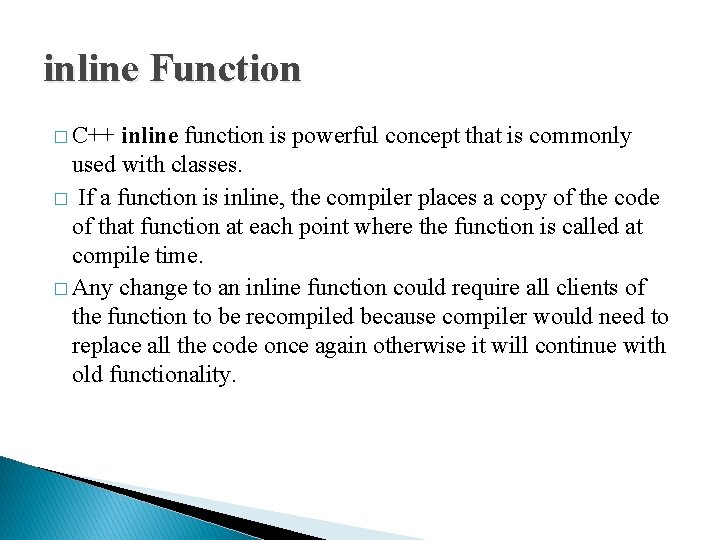 inline Function

□ C++ inline function is powerful concept that is commonly used with classes.

□ If a function is inline, the compiler places a copy of the code of that function at each point where the function is called at compile time.

□ Any change to an inline function could require all clients of the function to be recompiled because compiler would need to replace all the code once again otherwise it will continue with old functionality.